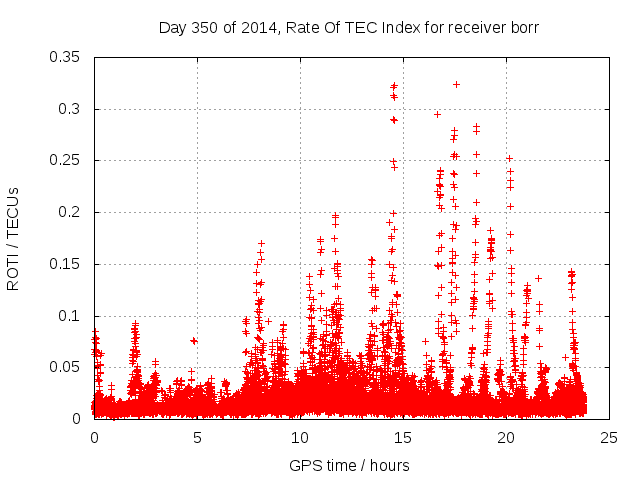 Day 350 of 2014, Rate Of TEC Index for receiver borr

ROTI / TECUs

0.35
0.3
0.25
0.2
0.15
0.1
0.05
0

0
5
10
15
20
25

GPS time / hours